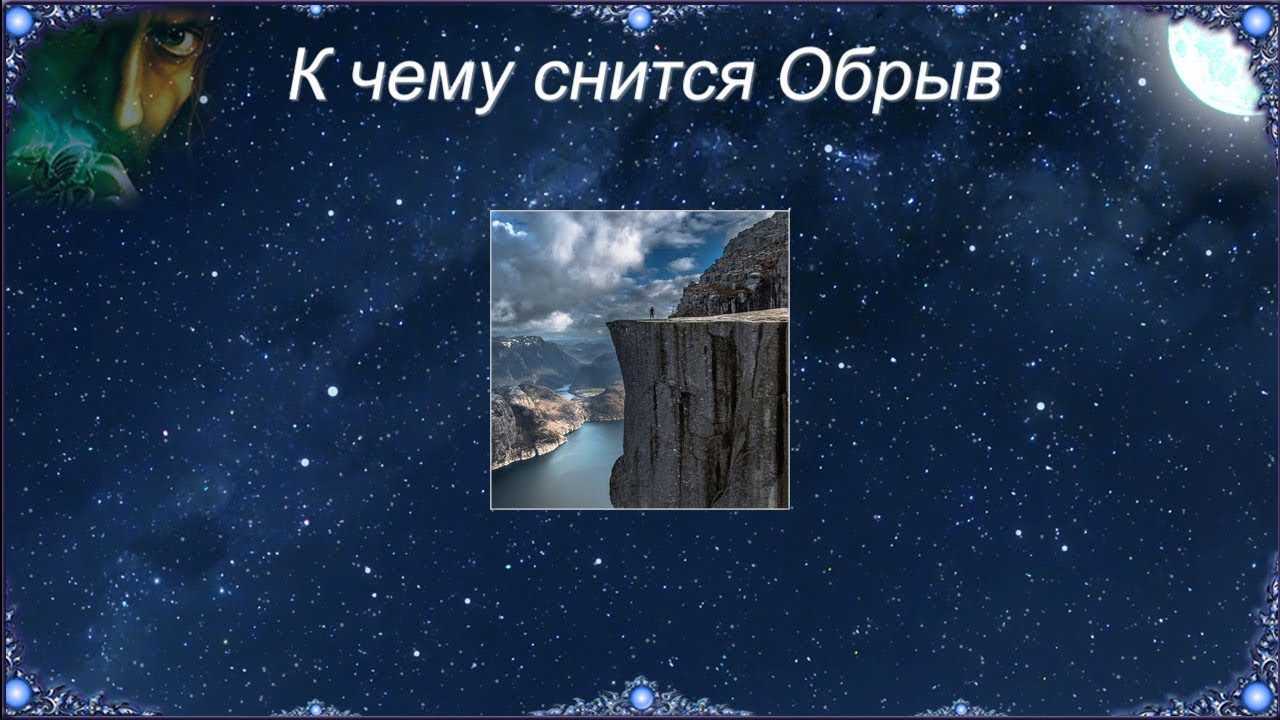 К чему снится Обрыв